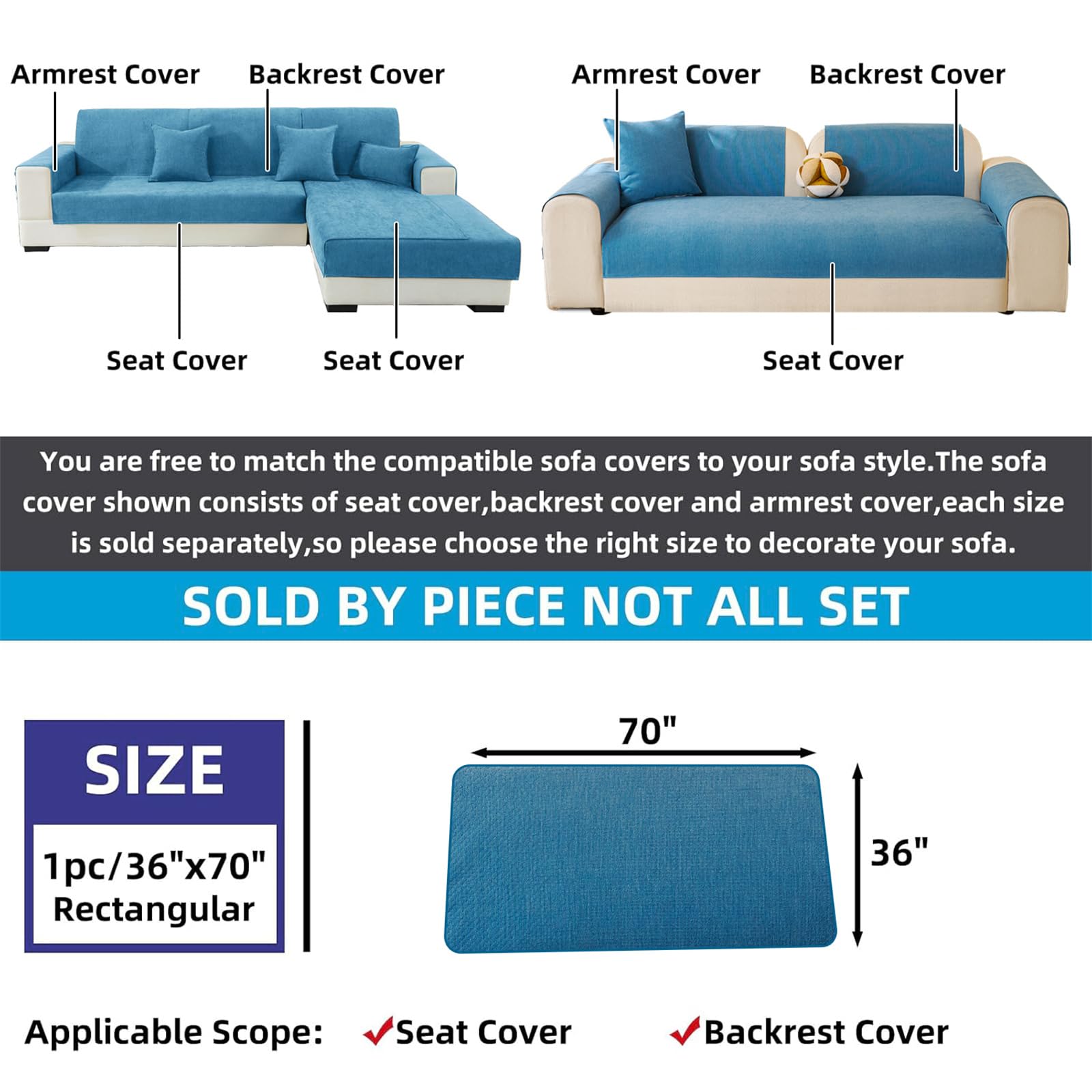 Armrest Cover
Backrest Cover
Seat Cover
Seat Cover

Armrest Cover
Backrest Cover
Seat Cover

You are free to match the compatible sofa covers to your sofa style.The sofa cover shown consists of seat cover,backrest cover and armrest cover,each size is sold separately,so please choose the right size to decorate your sofa.

SOLD BY PIECE NOT ALL SET

SIZE
1pc/36"x70"
Rectangular

70"
36"

Applicable Scope: ✓Seat Cover ✓Backrest Cover